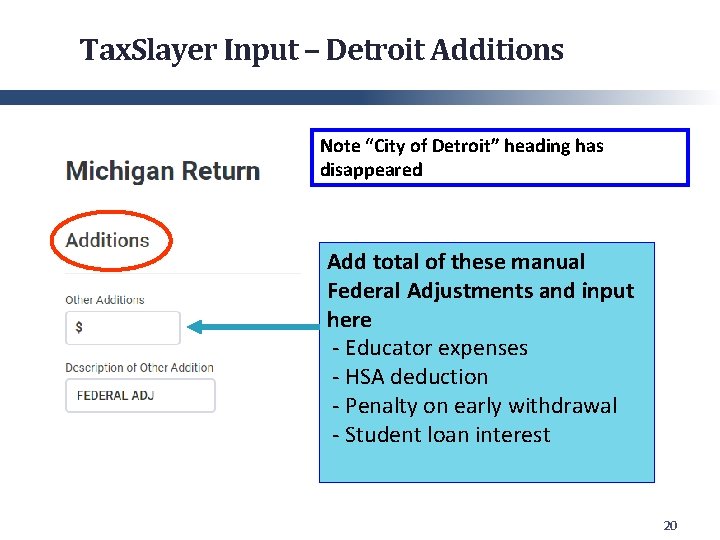 TaxSlayer Input – Detroit Additions

Michigan Return

Note "City of Detroit" heading has disappeared

Additions

Other Additions

$

Description of Other Addition

FEDERAL ADJ

Add total of these manual Federal Adjustments and input here
- Educator expenses
- HSA deduction
- Penalty on early withdrawal
- Student loan interest

20